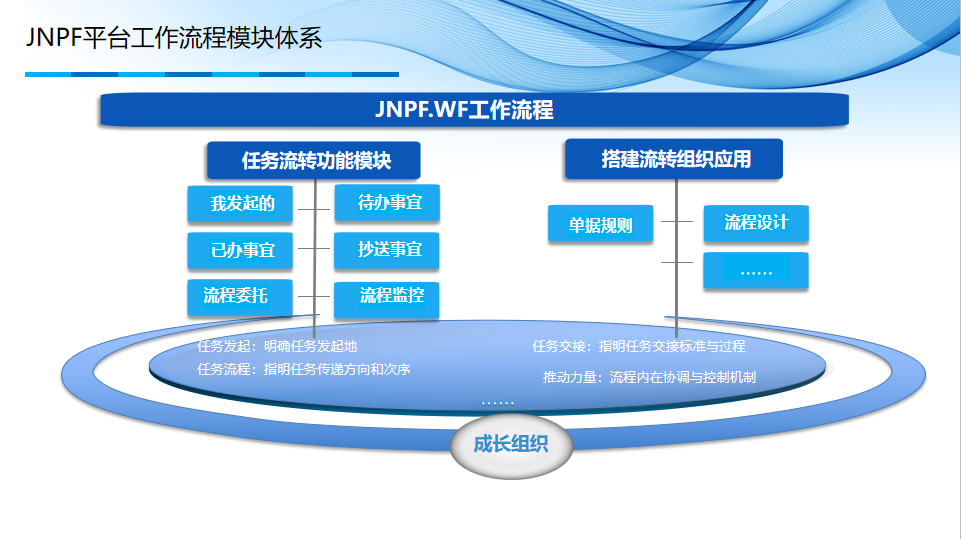 JNPF平台工作流程模块体系

JNPF.WF工作流程

任务流转功能模块

我发起的

待办事宜

已办事宜

抄送事宜

流程委托

流程监控

搭建流转组织应用

单据规则

流程设计

……

任务发起：明确任务发起地

任务流程：指明任务传递方向和次序

任务交接：指明任务交接标准与过程

推动力量：流程内在协调与控制机制

……

成长组织